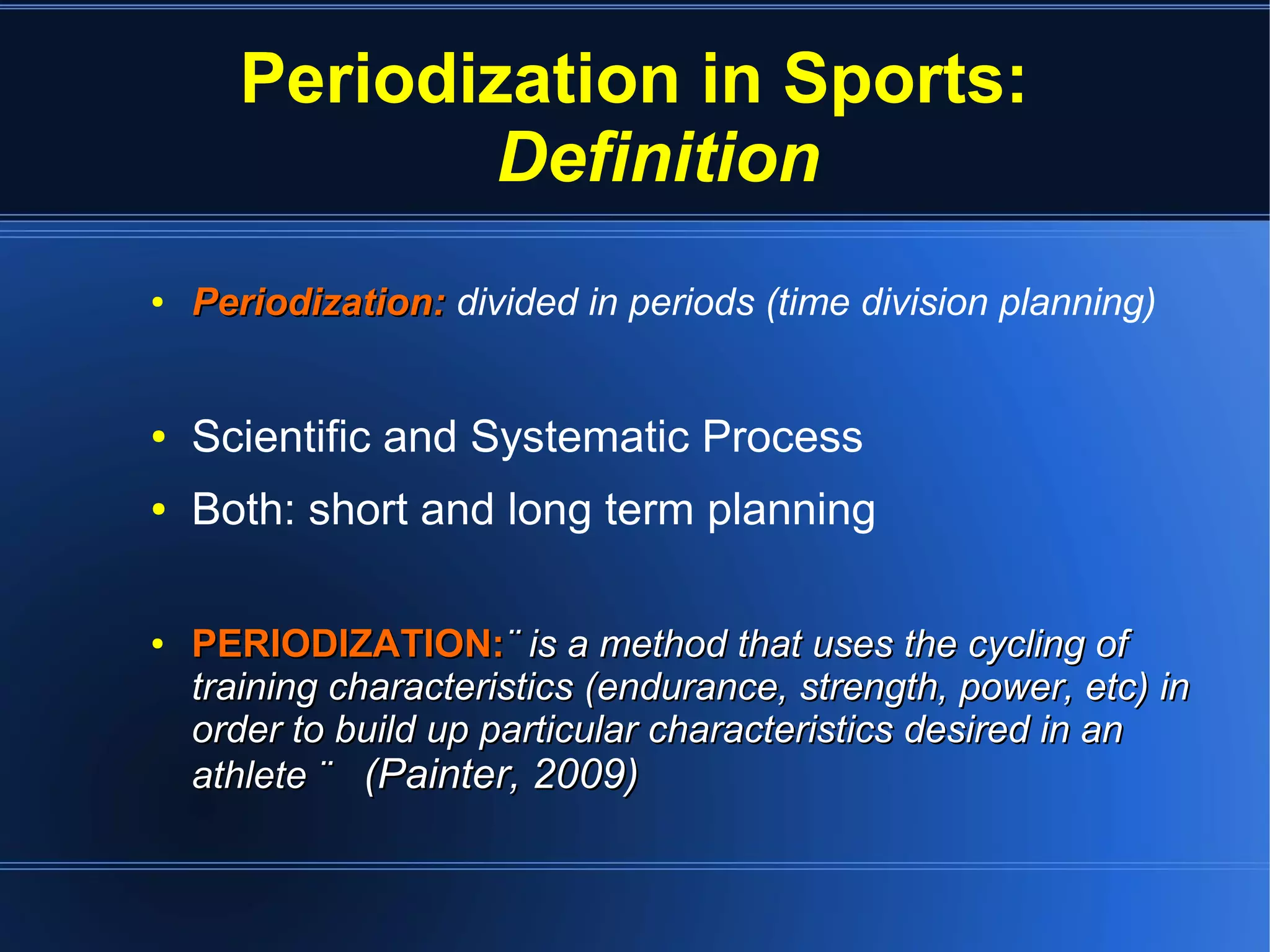 Periodization in Sports: Definition

• Periodization: divided in periods (time division planning)

• Scientific and Systematic Process
• Both: short and long term planning

• PERIODIZATION:¨ is a method that uses the cycling of training characteristics (endurance, strength, power, etc) in order to build up particular characteristics desired in an athlete ¨ (Painter, 2009)